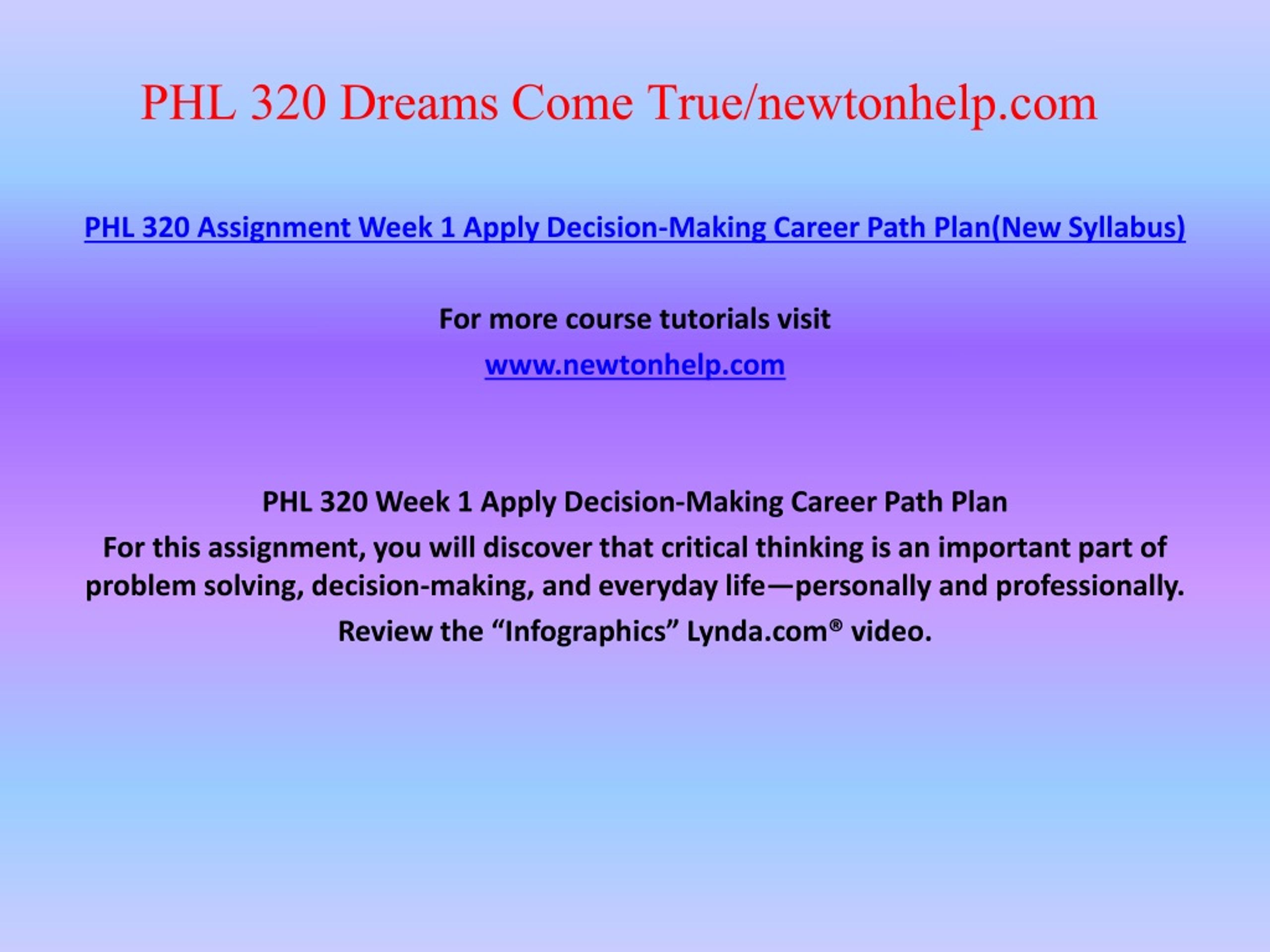 PHL 320 Dreams Come True/newtonhelp.com

PHL 320 Assignment Week 1 Apply Decision-Making Career Path Plan(New Syllabus)

For more course tutorials visit

www.newtonhelp.com

PHL 320 Week 1 Apply Decision-Making Career Path Plan

For this assignment, you will discover that critical thinking is an important part of problem solving, decision-making, and everyday life—personally and professionally.

Review the “Infographics” Lynda.com® video.